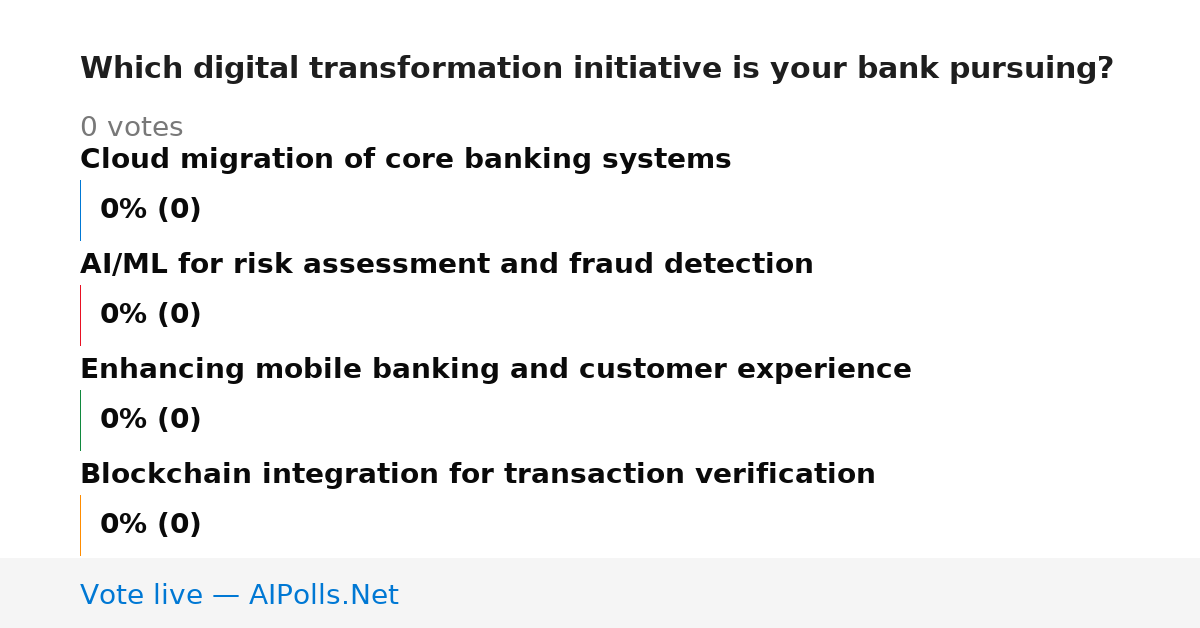 Which digital transformation initiative is your bank pursuing?

0 votes

Cloud migration of core banking systems

0% (0)

AI/ML for risk assessment and fraud detection

0% (0)

Enhancing mobile banking and customer experience

0% (0)

Blockchain integration for transaction verification

0% (0)

Vote live — AIPolls.Net